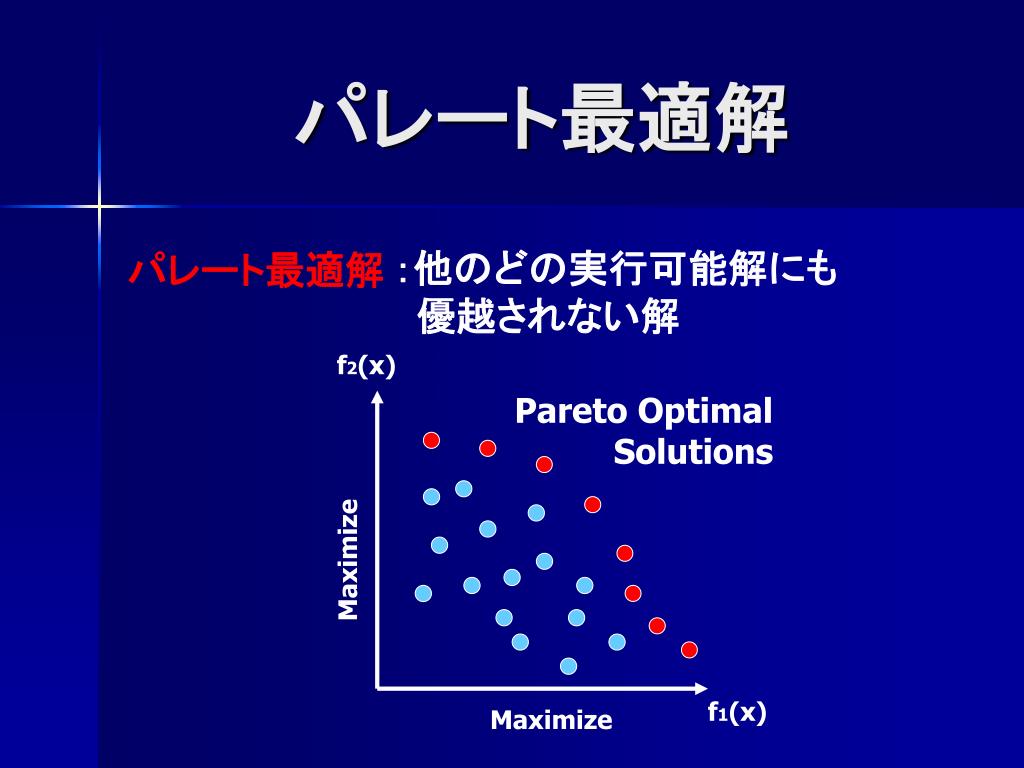 パレート最適解

パレート最適解：他のどの実行可能解にも優越されない解

$f_2(x)$

Pareto Optimal Solutions

Maximize

Maximize

$f_1(x)$